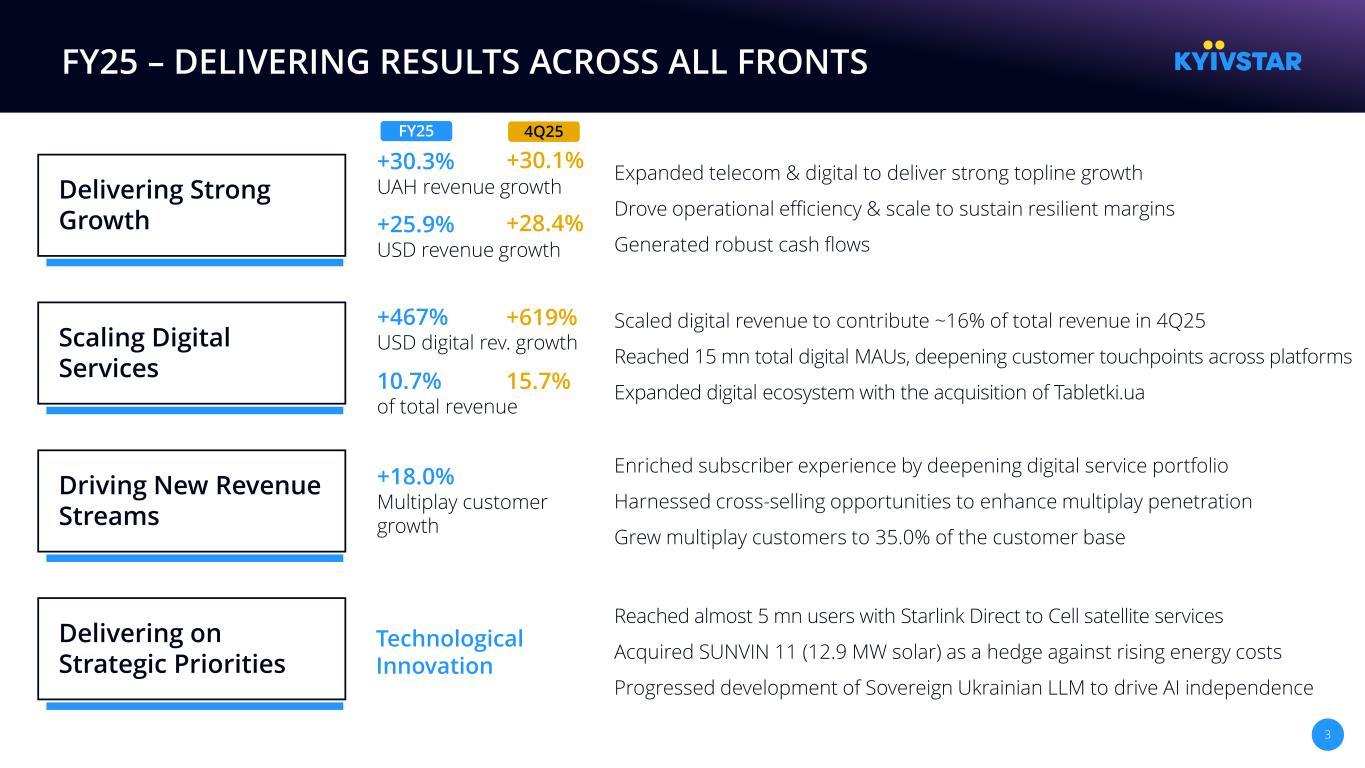 FY25 – DELIVERING RESULTS ACROSS ALL FRONTS

KYIVSTAR

FY25 4Q25

Delivering Strong Growth

+30.3% +30.1%
UAH revenue growth

+25.9% +28.4%
USD revenue growth

Expanded telecom & digital to deliver strong topline growth

Drove operational efficiency & scale to sustain resilient margins

Generated robust cash flows

Scaling Digital Services

+467% +619%
USD digital rev. growth

10.7% 15.7%
of total revenue

Scaled digital revenue to contribute ~16% of total revenue in 4Q25

Reached 15 mn total digital MAUs, deepening customer touchpoints across platforms

Expanded digital ecosystem with the acquisition of Tabletki.ua

Driving New Revenue Streams

+18.0%
Multiplay customer growth

Enriched subscriber experience by deepening digital service portfolio

Harnessed cross-selling opportunities to enhance multiplay penetration

Grew multiplay customers to 35.0% of the customer base

Delivering on Strategic Priorities

Technological Innovation

Reached almost 5 mn users with Starlink Direct to Cell satellite services

Acquired SUNVIN 11 (12.9 MW solar) as a hedge against rising energy costs

Progressed development of Sovereign Ukrainian LLM to drive AI independence

3